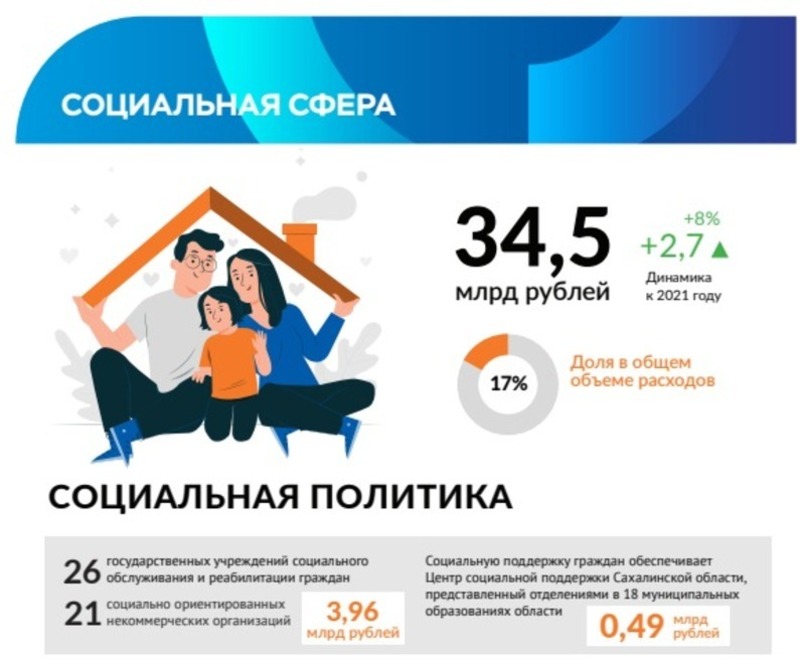 СОЦИАЛЬНАЯ СФЕРА

34,5
млрд рублей

+8%
+2,7 ▲
Динамика
к 2021 году

17%
Доля в общем объеме расходов

СОЦИАЛЬНАЯ ПОЛИТИКА

26 государственных учреждений социального обслуживания и реабилитации граждан

21 социально ориентированных некоммерческих организаций

3,96 млрд рублей

Социальную поддержку граждан обеспечивает Центр социальной поддержки Сахалинской области, представленный отделениями в 18 муниципальных образованиях области

0,49 млрд рублей